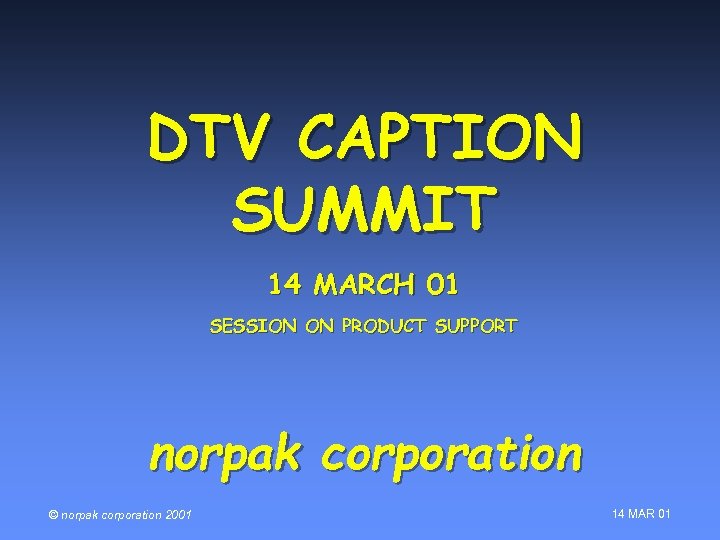 DTV CAPTION SUMMIT

14 MARCH 01

SESSION ON PRODUCT SUPPORT

norpak corporation

© norpak corporation 2001

14 MAR 01